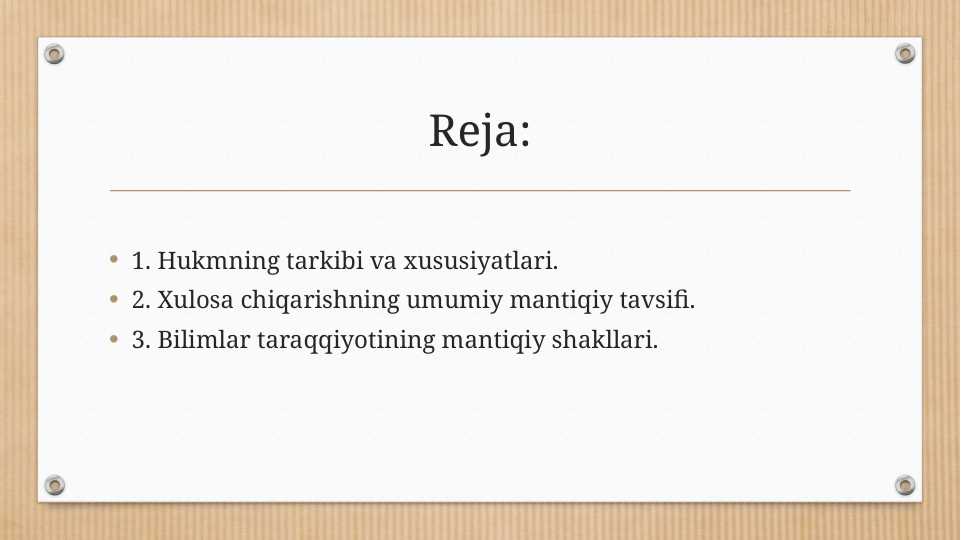 Reja:

• 1. Hukmning tarkibi va xususiyatlari.
• 2. Xulosa chiqarishning umumiy mantiqiy tavsifi.
• 3. Bilimlar taraqqiyotining mantiqiy shakllari.